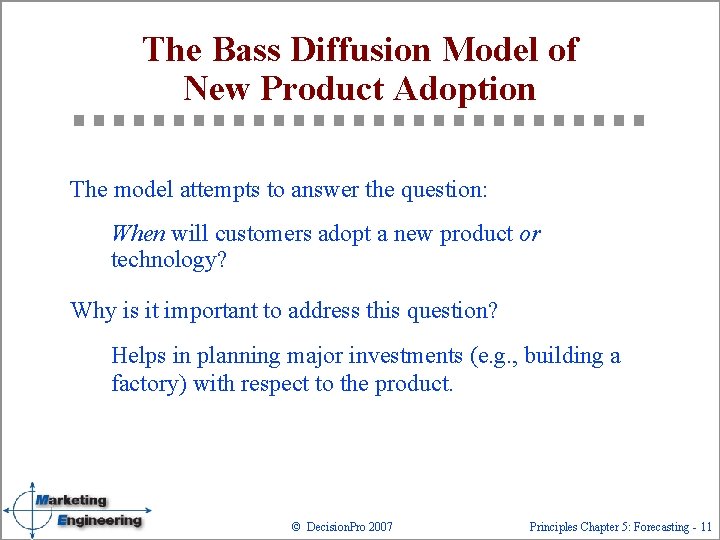 The Bass Diffusion Model of New Product Adoption

The model attempts to answer the question:

When will customers adopt a new product or technology?

Why is it important to address this question?

Helps in planning major investments (e.g., building a factory) with respect to the product.

Marketing Engineering

© DecisionPro 2007

Principles Chapter 5: Forecasting - 11